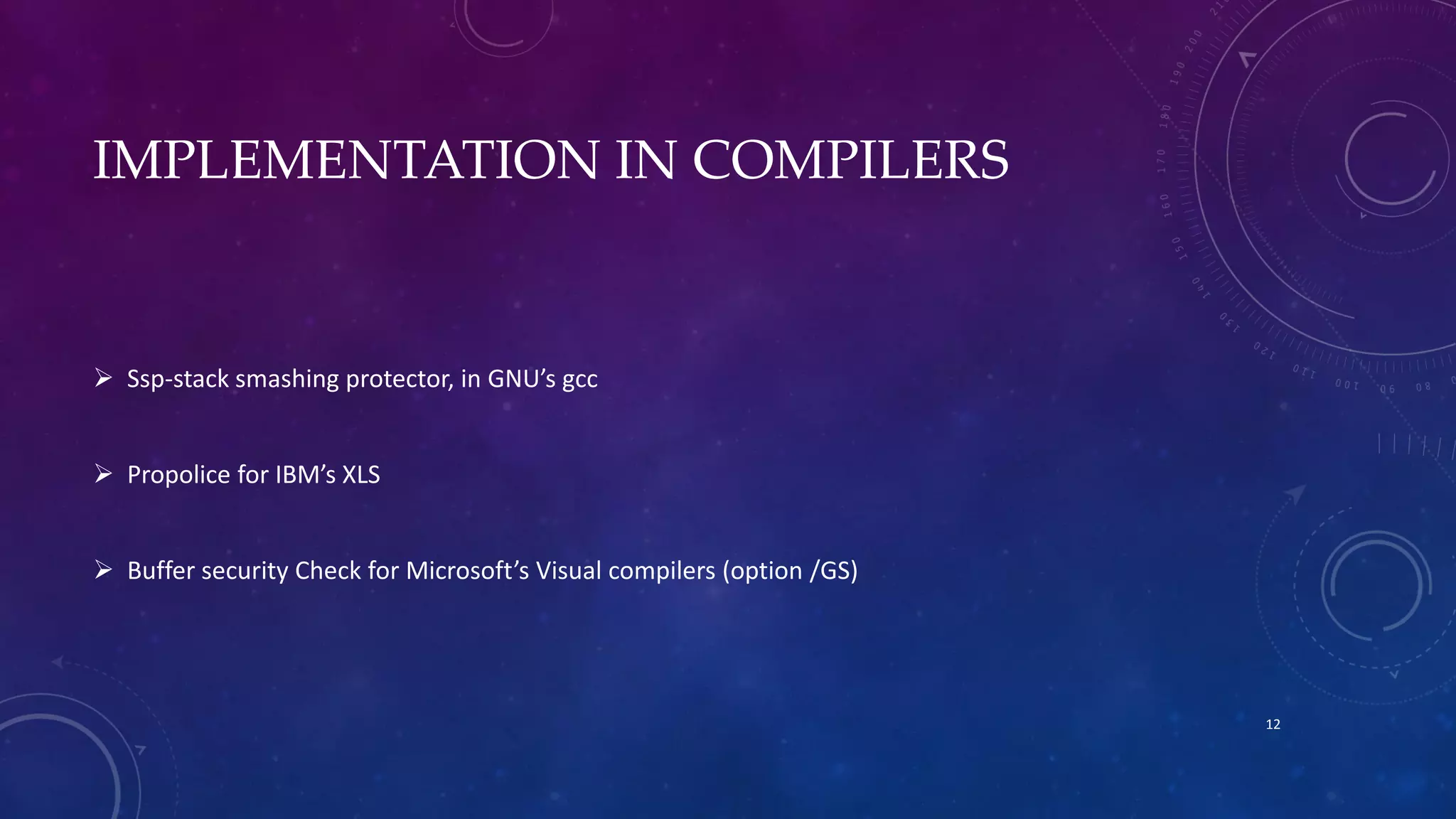 IMPLEMENTATION IN COMPILERS

➢ Ssp-stack smashing protector, in GNU's gcc

➢ Propolice for IBM's XLS

➢ Buffer security Check for Microsoft's Visual compilers (option /GS)

12